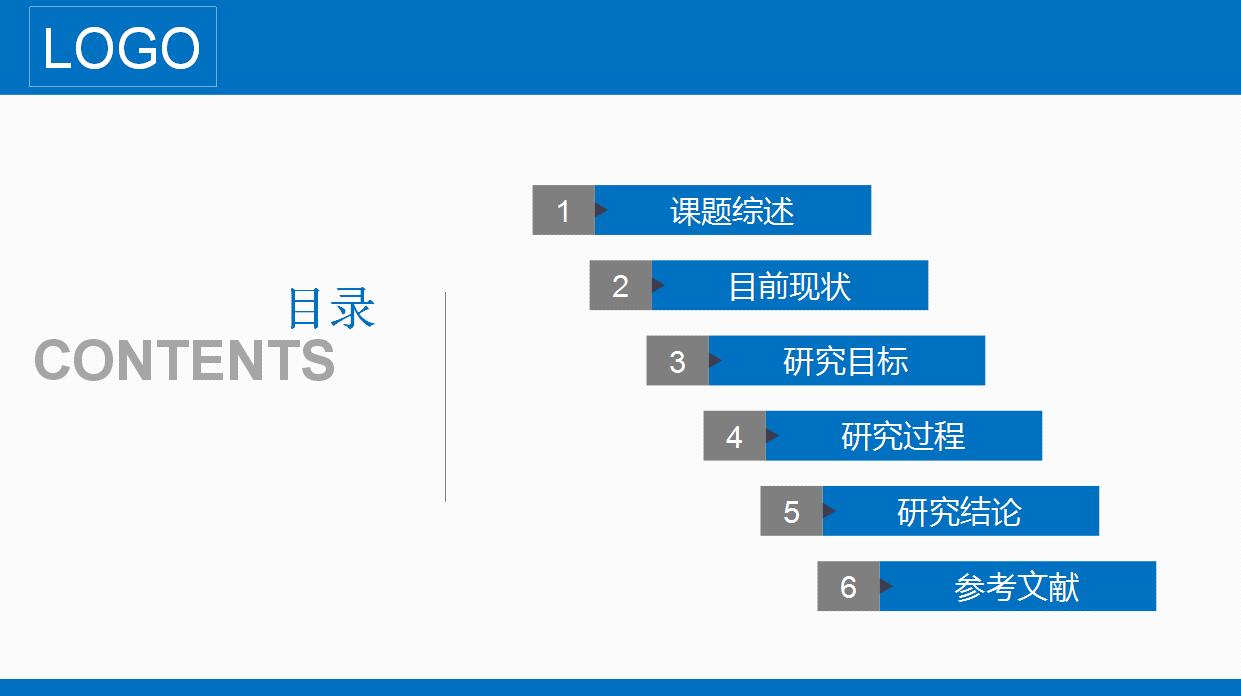 LOGO

目录
CONTENTS

1 课题综述

2 目前现状

3 研究目标

4 研究过程

5 研究结论

6 参考文献